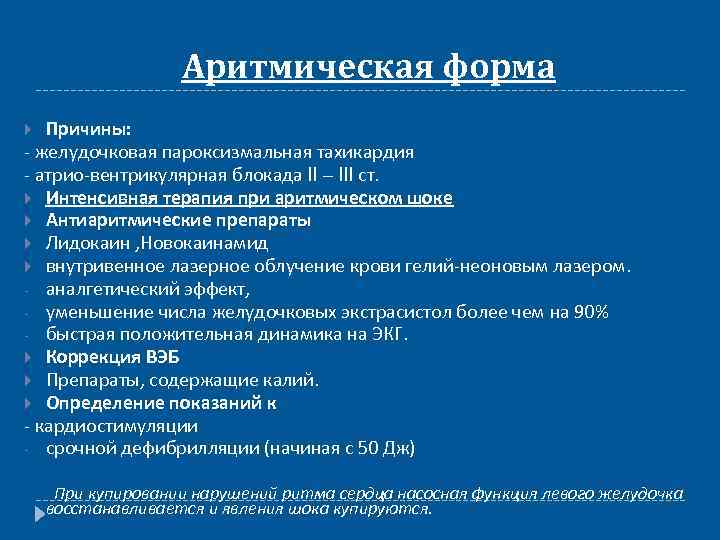 Аритмическая форма

Причины:
- желудочковая пароксизмальная тахикардия
- атрио-вентрикулярная блокада II – III ст.

Интенсивная терапия при аритмическом шоке

Антиаритмические препараты

Лидокаин ,Новокаинамид

внутривенное лазерное облучение крови гелий-неоновым лазером.
- аналгетический эффект,
- уменьшение числа желудочковых экстрасистол более чем на 90%
- быстрая положительная динамика на ЭКГ.

Коррекция ВЭБ

Препараты, содержащие калий.

Определение показаний к
- кардиостимуляции
- срочной дефибрилляции (начиная с 50 Дж)

При купировании нарушений ритма сердца насосная функция левого желудочка восстанавливается и явления шока купируются.